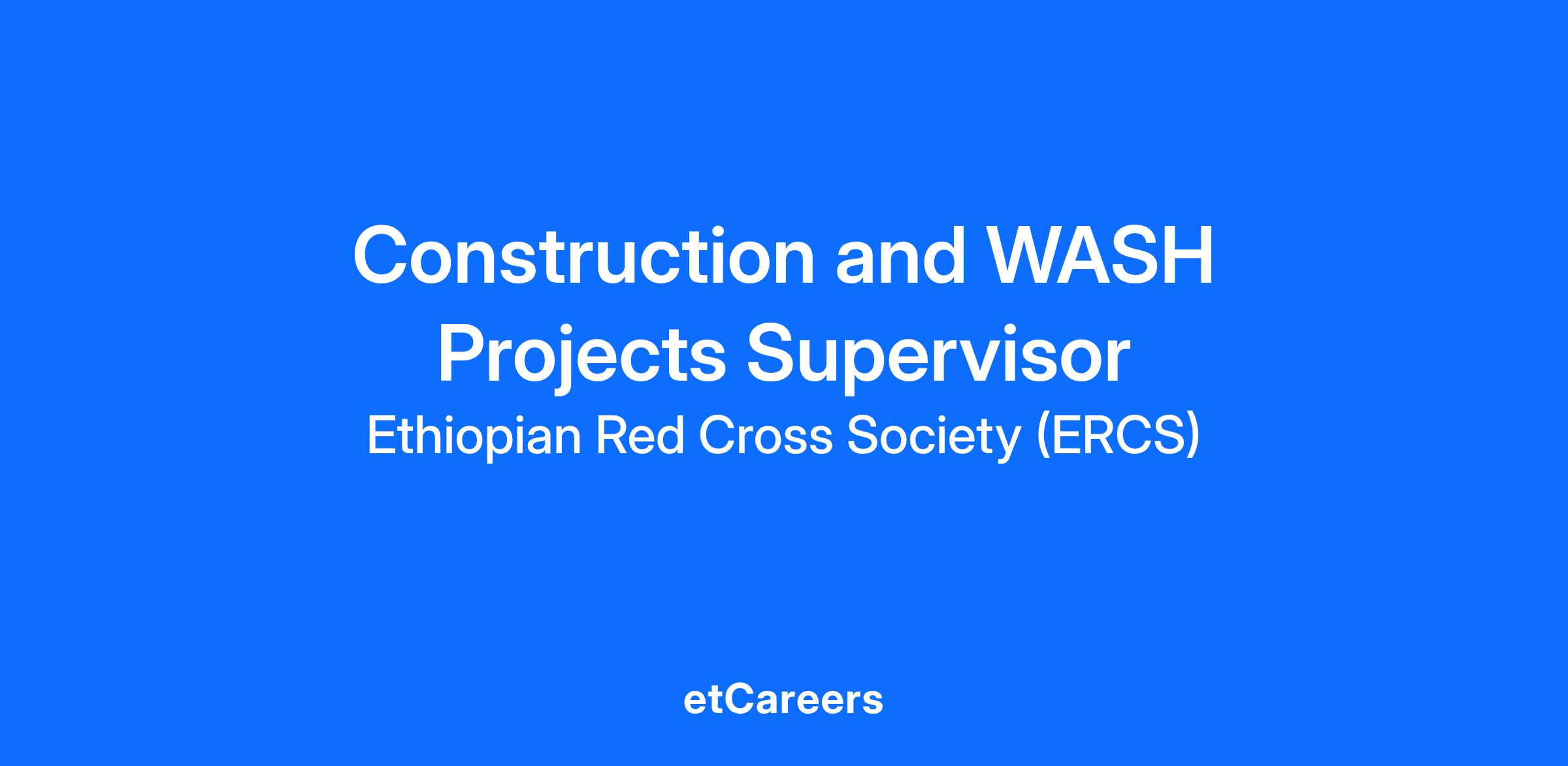 Construction and WASH Projects Supervisor
Ethiopian Red Cross Society (ERCS)

etCareers